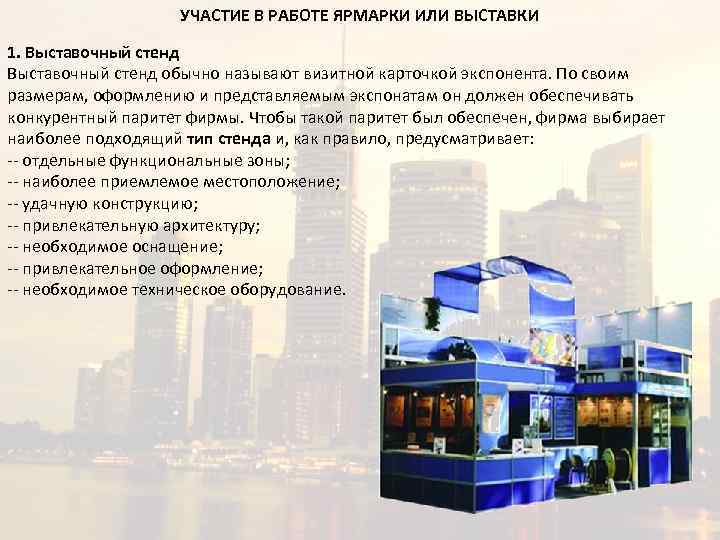 УЧАСТИЕ В РАБОТЕ ЯРМАРКИ ИЛИ ВЫСТАВКИ

1. Выставочный стенд
Выставочный стенд обычно называют визитной карточкой экспонента. По своим размерам, оформлению и представляемым экспонатам он должен обеспечивать конкурентный паритет фирмы. Чтобы такой паритет был обеспечен, фирма выбирает наиболее подходящий тип стенда и, как правило, предусматривает:
-- отдельные функциональные зоны;
-- наиболее приемлемое местоположение;
-- удачную конструкцию;
-- привлекательную архитектуру;
-- необходимое оснащение;
-- привлекательное оформление;
-- необходимое техническое оборудование.